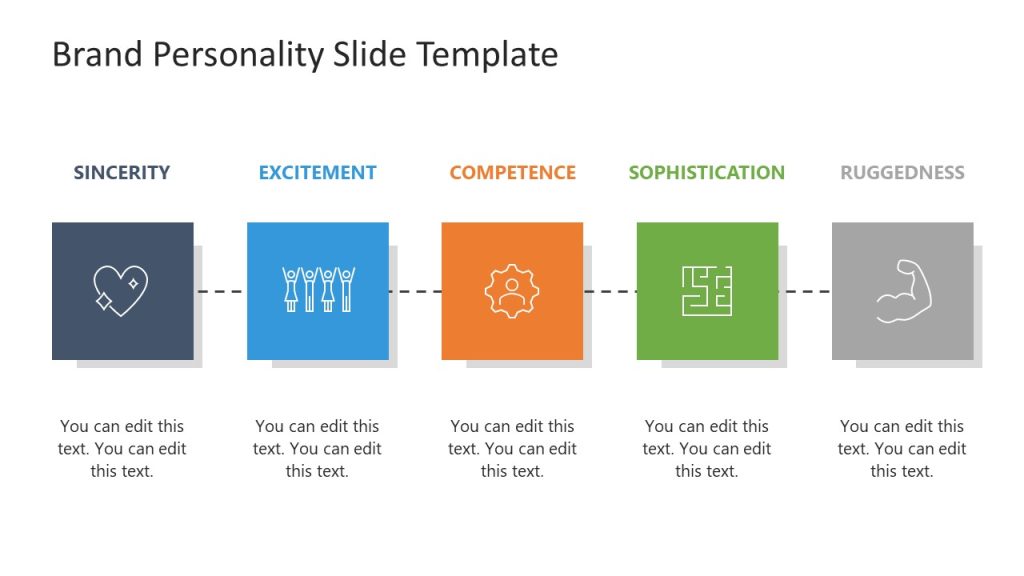 Brand Personality Slide Template

SINCERITY

You can edit this text. You can edit this text.

EXCITEMENT

You can edit this text. You can edit this text.

COMPETENCE

You can edit this text. You can edit this text.

SOPHISTICATION

You can edit this text. You can edit this text.

RUGGEDNESS

You can edit this text. You can edit this text.